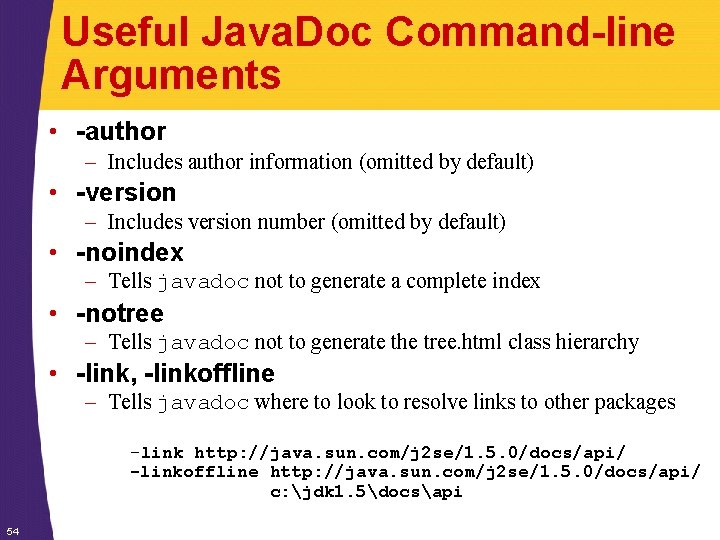 Useful JavaDoc Command-line Arguments

• -author
– Includes author information (omitted by default)
• -version
– Includes version number (omitted by default)
• -noindex
– Tells javadoc not to generate a complete index
• -notree
– Tells javadoc not to generate the tree.html class hierarchy
• -link, -linkoffline
– Tells javadoc where to look to resolve links to other packages

-link http://java.sun.com/j2se/1.5.0/docs/api/
-linkoffline http://java.sun.com/j2se/1.5.0/docs/api/
c:\jdk1.5\docs\api

54